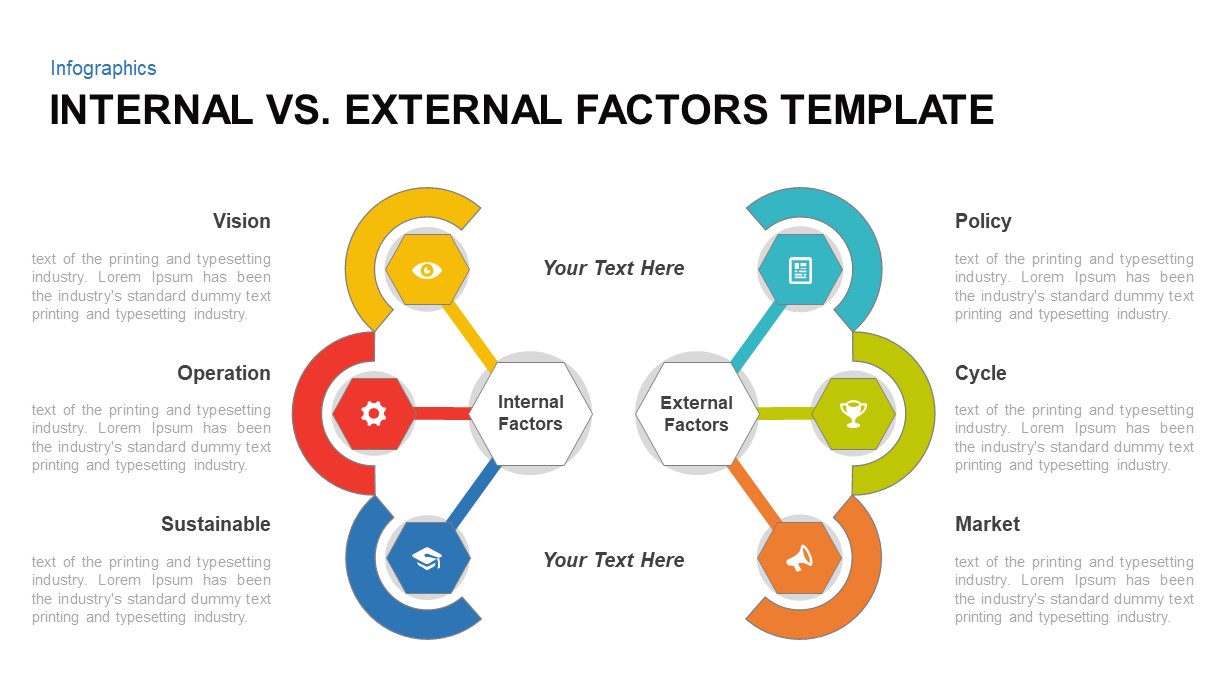 Infographics

INTERNAL VS. EXTERNAL FACTORS TEMPLATE

Vision

text of the printing and typesetting industry. Lorem Ipsum has been the industry's standard dummy text printing and typesetting industry.

Operation

text of the printing and typesetting industry. Lorem Ipsum has been the industry's standard dummy text printing and typesetting industry.

Sustainable

text of the printing and typesetting industry. Lorem Ipsum has been the industry's standard dummy text printing and typesetting industry.

Your Text Here

Internal Factors

External Factors

Your Text Here

Policy

text of the printing and typesetting industry. Lorem Ipsum has been the industry's standard dummy text printing and typesetting industry.

Cycle

text of the printing and typesetting industry. Lorem Ipsum has been the industry's standard dummy text printing and typesetting industry.

Market

text of the printing and typesetting industry. Lorem Ipsum has been the industry's standard dummy text printing and typesetting industry.